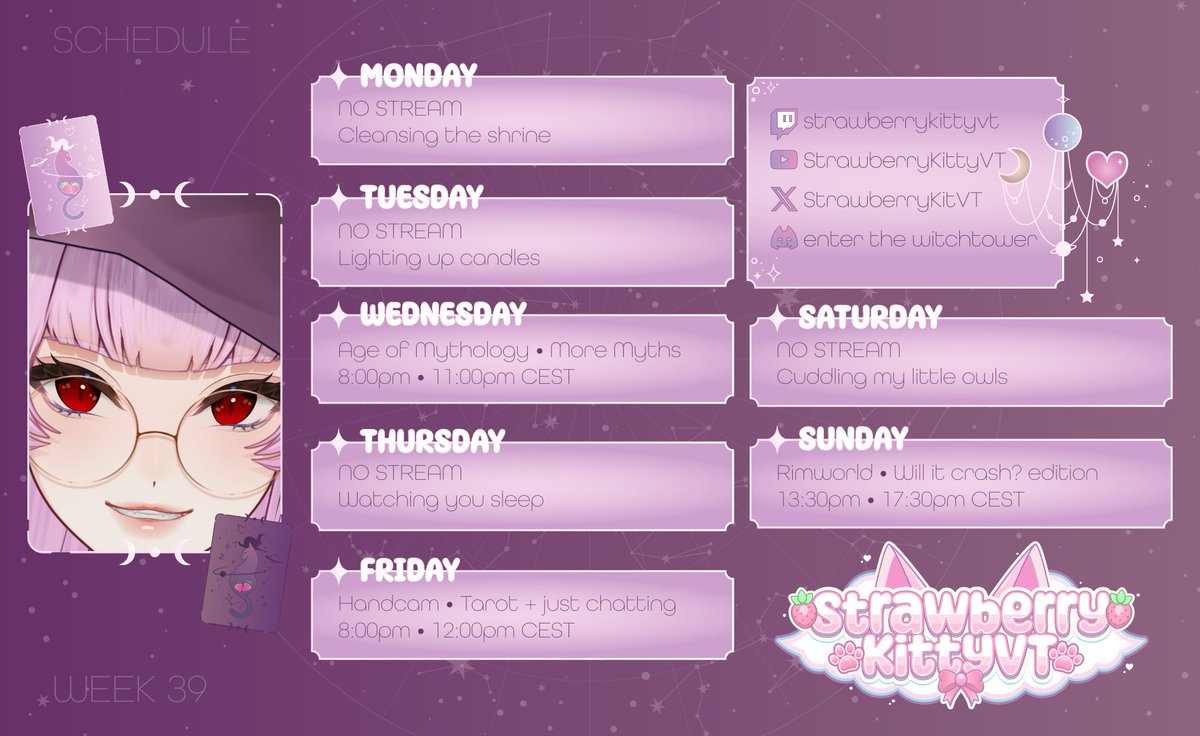 SCHEDULE

MONDAY
NO STREAM
Cleansing the shrine

TUESDAY
NO STREAM
Lighting up candles

WEDNESDAY
Age of Mythology • More Myths
8:00pm • 11:00pm CEST

THURSDAY
NO STREAM
Watching you sleep

FRIDAY
Handcam • Tarot + just chatting
8:00pm • 12:00pm CEST

strawberrykittyvt
StrawberryKittyVT
StrawberryKitVT
enter the witchtower

SATURDAY
NO STREAM
Cuddling my little owls

SUNDAY
Rimworld • Will it crash? edition
13:30pm • 17:30pm CEST

Strawberry KittyVT

WEEK 39